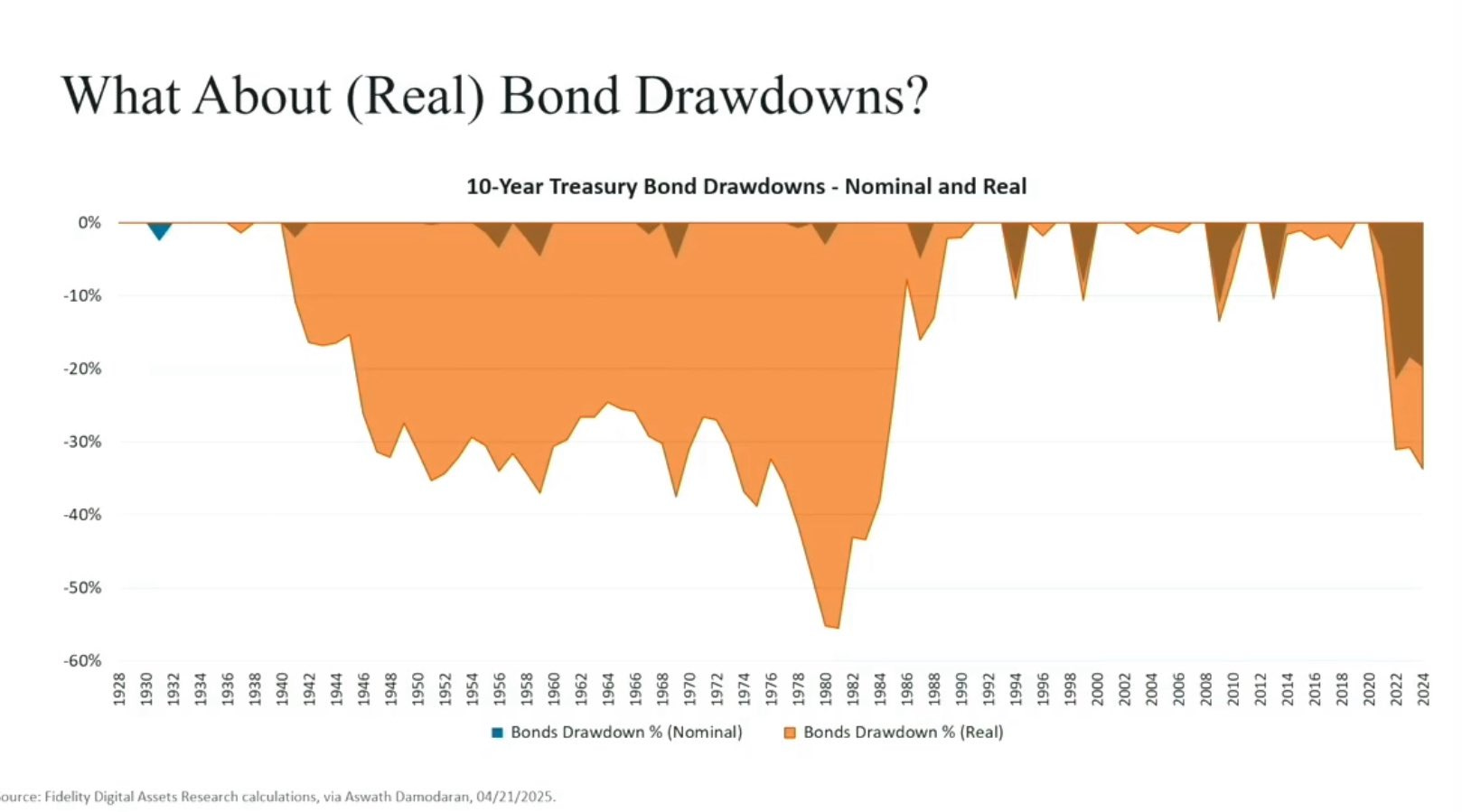 What About (Real) Bond Drawdowns?

10-Year Treasury Bond Drawdowns - Nominal and Real

0%
-10%
-20%
-30%
-40%
-50%
-60%

1928 1930 1932 1934 1936 1938 1940 1942 1944 1946 1948 1950 1952 1954 1956 1958 1960 1962 1964 1966 1968 1970 1972 1974 1976 1978 1980 1982 1984 1986 1988 1990 1992 1994 1996 1998 2000 2002 2004 2006 2008 2010 2012 2014 2016 2018 2020 2022 2024

Bonds Drawdown % (Nominal) Bonds Drawdown % (Real)

ource: Fidelity Digital Assets Research calculations, via Aswath Damodaran, 04/21/2025.